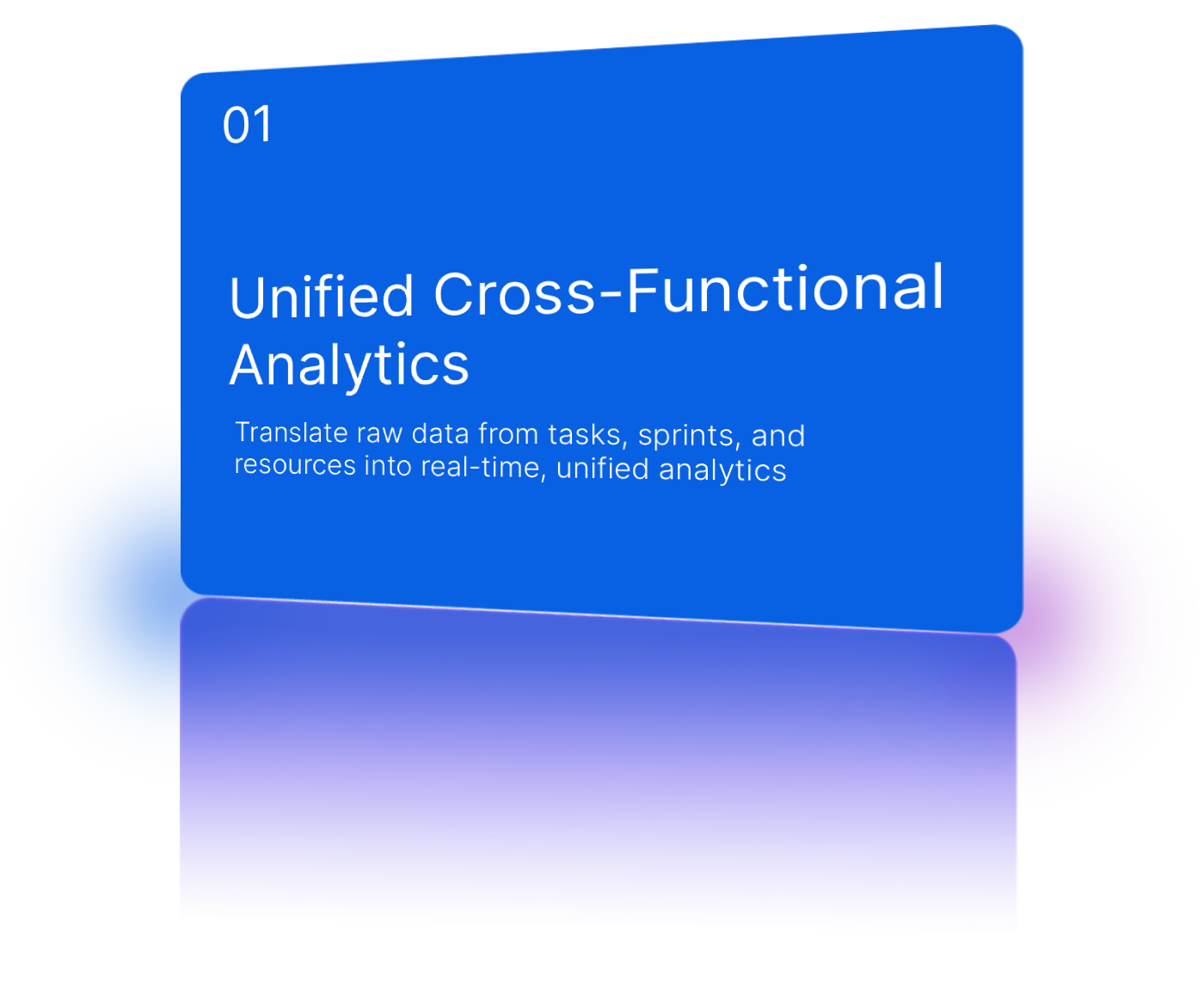 01

Unified Cross-Functional Analytics

Translate raw data from tasks, sprints, and resources into real-time, unified analytics